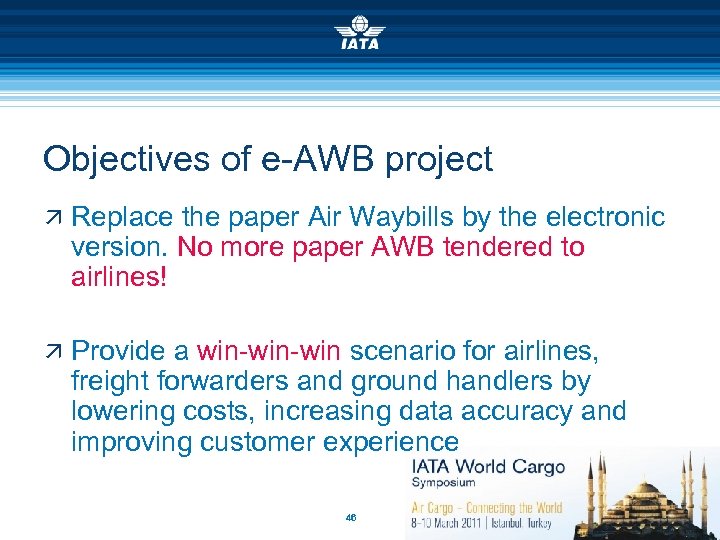 IATA

Objectives of e-AWB project

↗ Replace the paper Air Waybills by the electronic version. No more paper AWB tendered to airlines!

↗ Provide a win-win-win scenario for airlines, freight forwarders and ground handlers by lowering costs, increasing data accuracy and improving customer experience

IATA World Cargo Symposium

Air Cargo – Connecting the World
8-10 March 2011 | Istanbul, Turkey

46